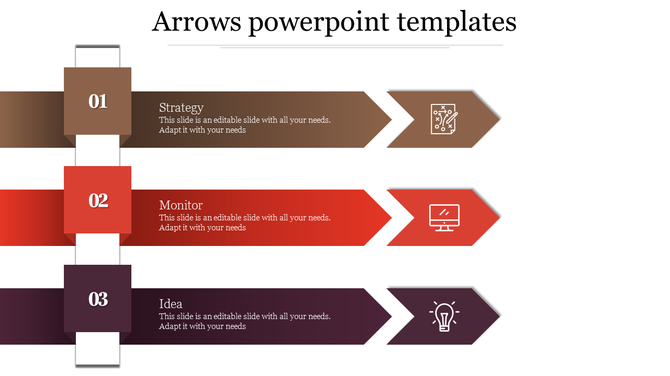 Arrows powerpoint templates

01

Strategy
This slide is an editable slide with all your needs. Adapt it with your needs

02

Monitor
This slide is an editable slide with all your needs. Adapt it with your needs

03

Idea
This slide is an editable slide with all your needs. Adapt it with your needs